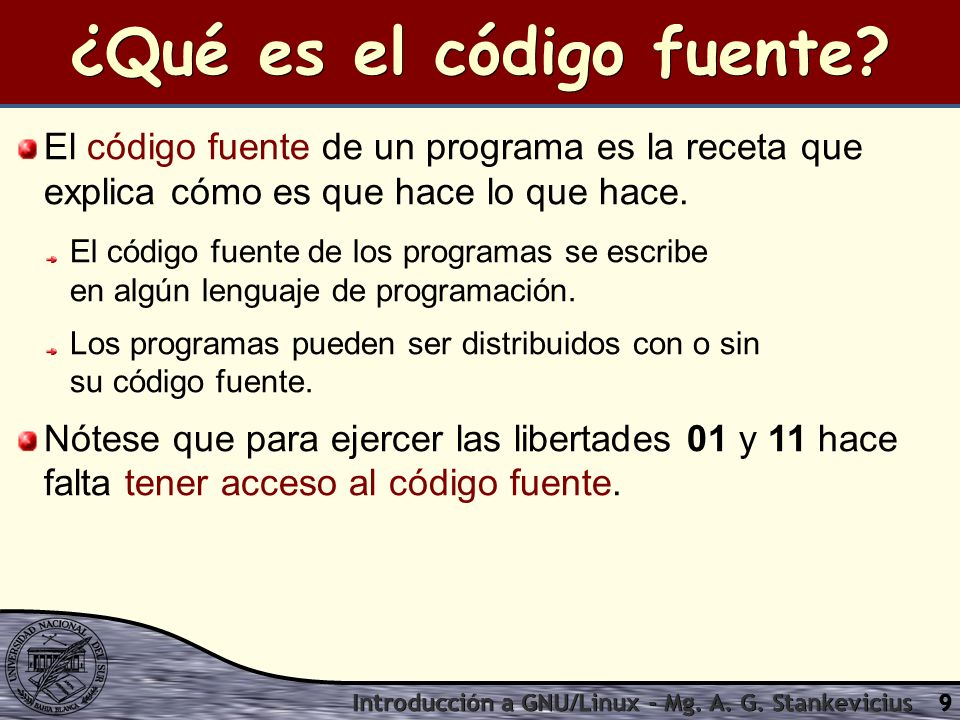 ¿Qué es el código fuente?

El código fuente de un programa es la receta que explica cómo es que hace lo que hace.

El código fuente de los programas se escribe en algún lenguaje de programación.

Los programas pueden ser distribuidos con o sin su código fuente.

Nótese que para ejercer las libertades **01** y **11** hace falta tener acceso al código fuente.

UNIVERSIDAD NACIONAL DEL SUR BAHIA BLANCA

Introducción a GNU/Linux - Mg. A. G. Stankevicius 9